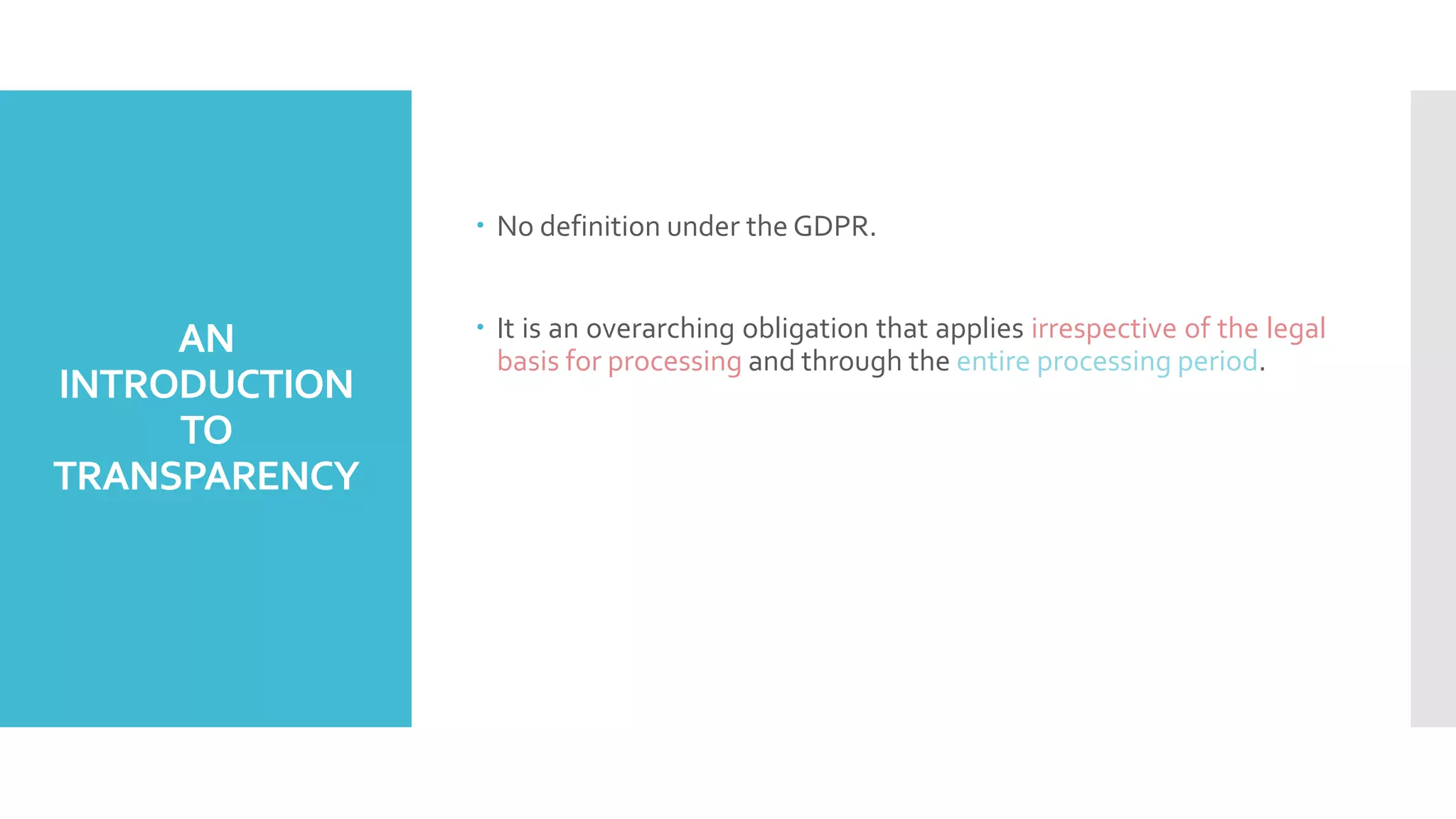 AN INTRODUCTION TO TRANSPARENCY

• No definition under the GDPR.

• It is an overarching obligation that applies irrespective of the legal basis for processing and through the entire processing period.